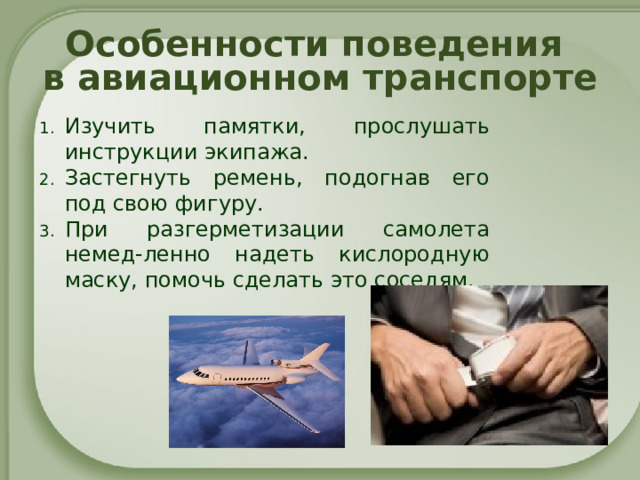 Особенности поведения в авиационном транспорте

1. Изучить памятки, прослушать инструкции экипажа.
2. Застегнуть ремень, подогнав его под свою фигуру.
3. При разгерметизации самолета немед-ленно надеть кислородную маску, помочь сделать это соседям.